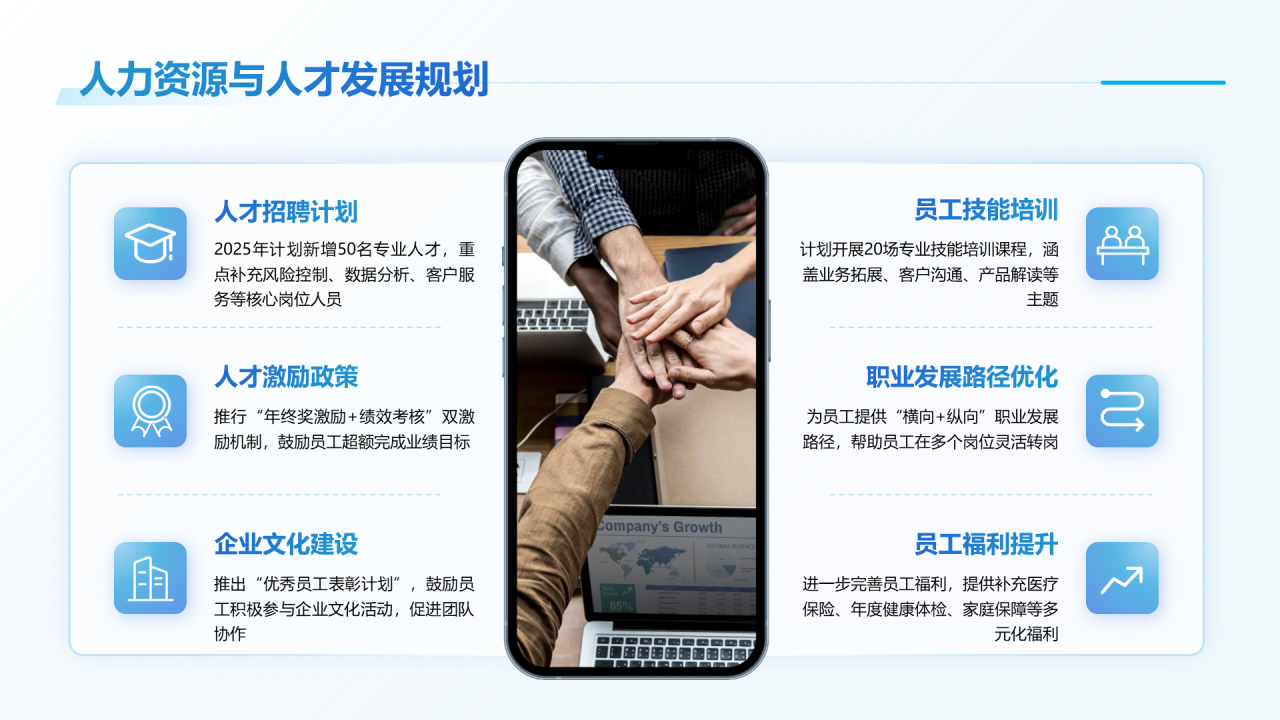 人力资源与人才发展规划

人才招聘计划

2025年计划新增50名专业人才，重点补充风险控制、数据分析、客户服务等核心岗位人员

人才激励政策

推行“年终奖激励+绩效考核”双激励机制，鼓励员工超额完成业绩目标

企业文化建设

推出“优秀员工表彰计划”，鼓励员工积极参与企业文化活动，促进团队协作

Company's Growth

85%

员工技能培训

计划开展20场专业技能培训课程，涵盖业务拓展、客户沟通、产品解读等主题

职业发展路径优化

为员工提供“横向+纵向”职业发展路径，帮助员工在多个岗位灵活转岗

员工福利提升

进一步完善员工福利，提供补充医疗保险、年度健康体检、家庭保障等多元化福利